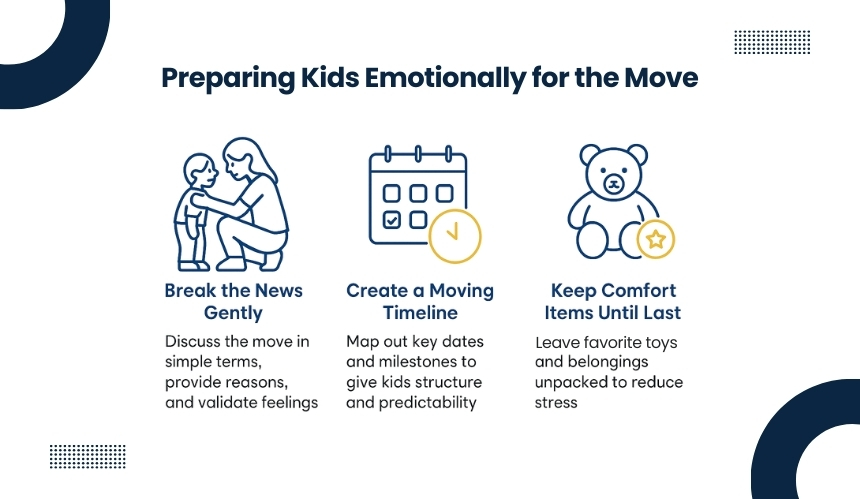 Preparing Kids Emotionally for the Move

Break the News Gently

Discuss the move in simple terms, provide reasons, and validate feelings

Create a Moving Timeline

Map out key dates and milestones to give kids structure and predictability

Keep Comfort Items Until Last

Leave favorite toys and belongings unpacked to reduce stress